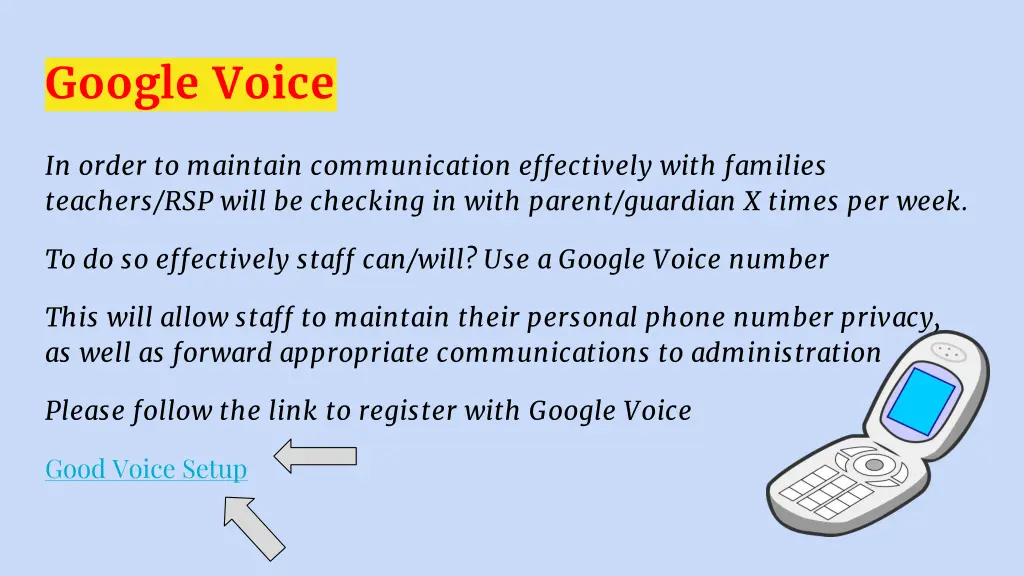 Google Voice

In order to maintain communication effectively with families teachers/RSP will be checking in with parent/guardian X times per week.

To do so effectively staff can/will? Use a Google Voice number

This will allow staff to maintain their personal phone number privacy, as well as forward appropriate communications to administration

Please follow the link to register with Google Voice

Good Voice Setup